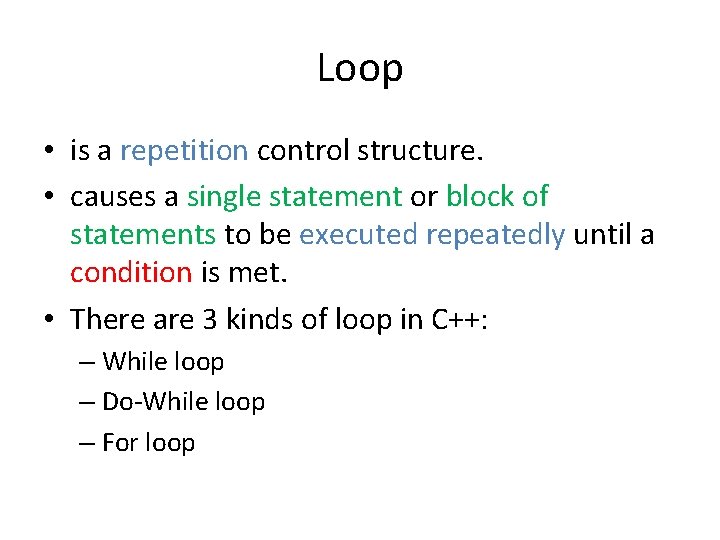 Loop

• is a repetition control structure.

• causes a single statement or block of statements to be executed repeatedly until a condition is met.

• There are 3 kinds of loop in C++:

– While loop

– Do-While loop

– For loop